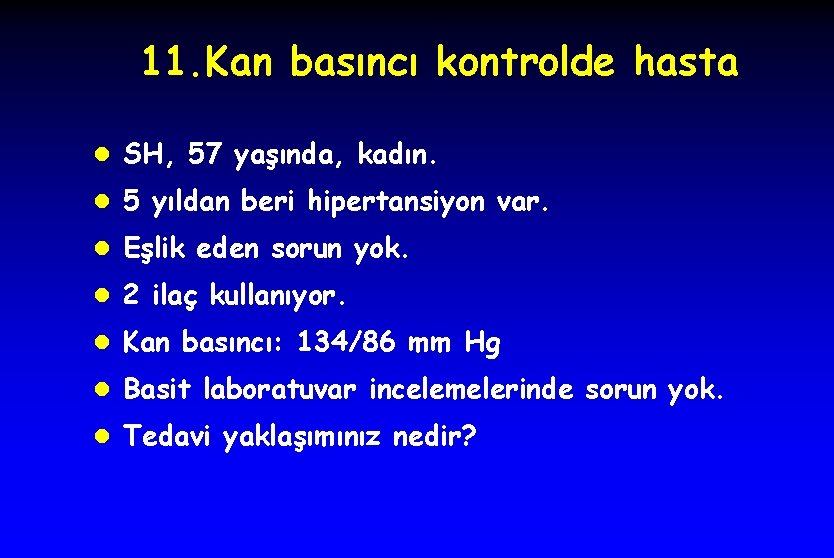 11.Kan basıncı kontrolde hasta

- SH, 57 yaşında, kadın.
- 5 yıldan beri hipertansiyon var.
- Eşlik eden sorun yok.
- 2 ilaç kullanıyor.
- Kan basıncı: 134/86 mm Hg
- Basit laboratuvar incelemelerinde sorun yok.
- Tedavi yaklaşımınız nedir?